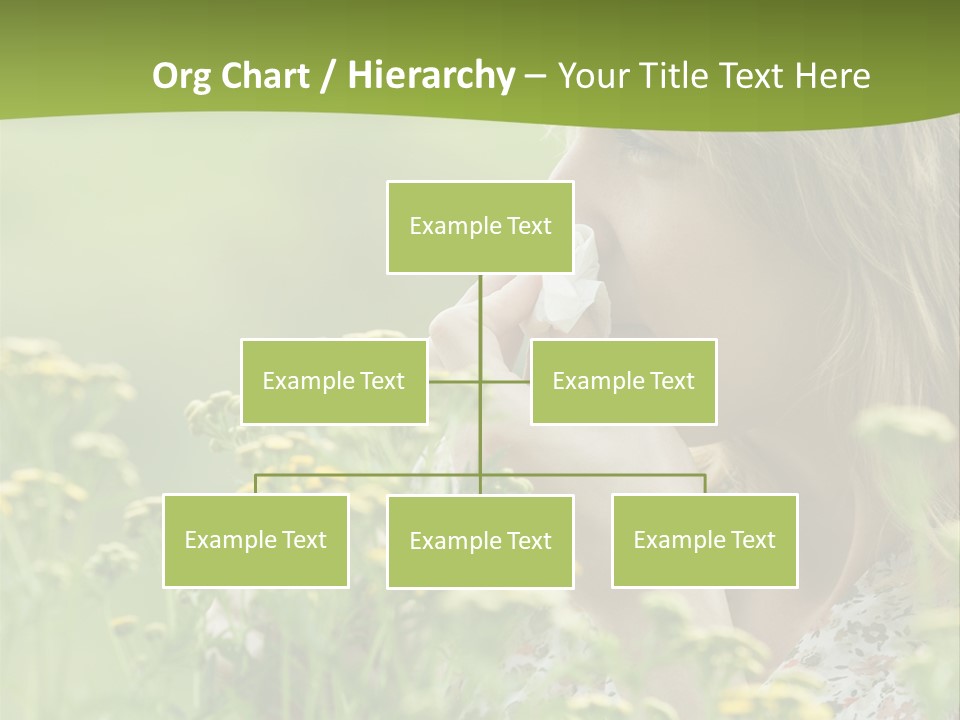 Org Chart / Hierarchy – Your Title Text Here

Example Text

Example Text

Example Text

Example Text

Example Text

Example Text